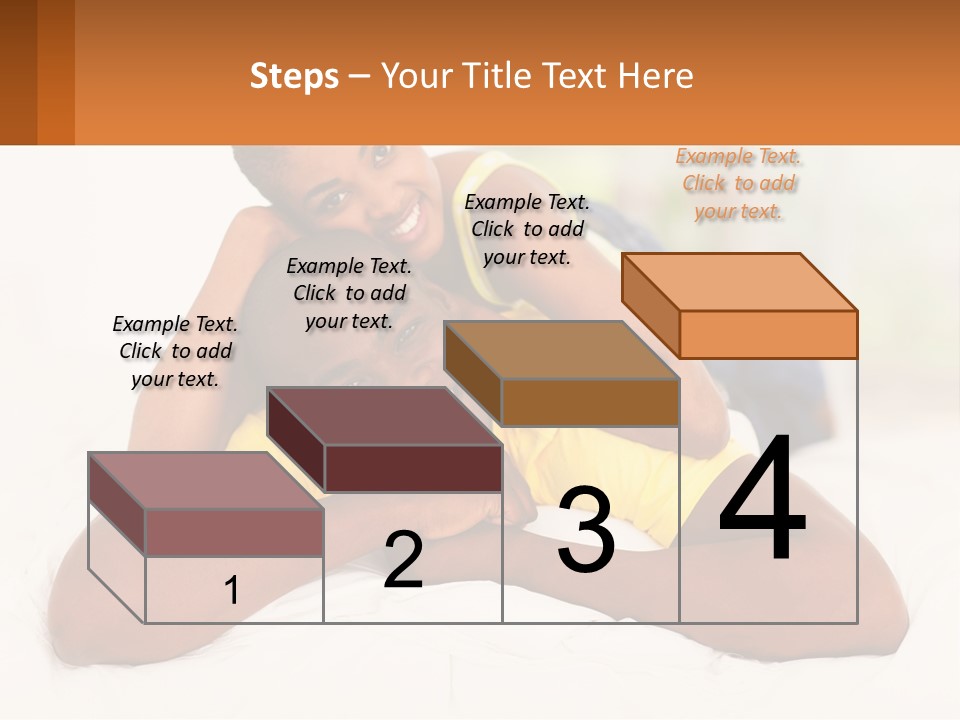 Steps – Your Title Text Here

Example Text. Click to add your text.

Example Text. Click to add your text.

Example Text. Click to add your text.

Example Text. Click to add your text.

1

2

3

4